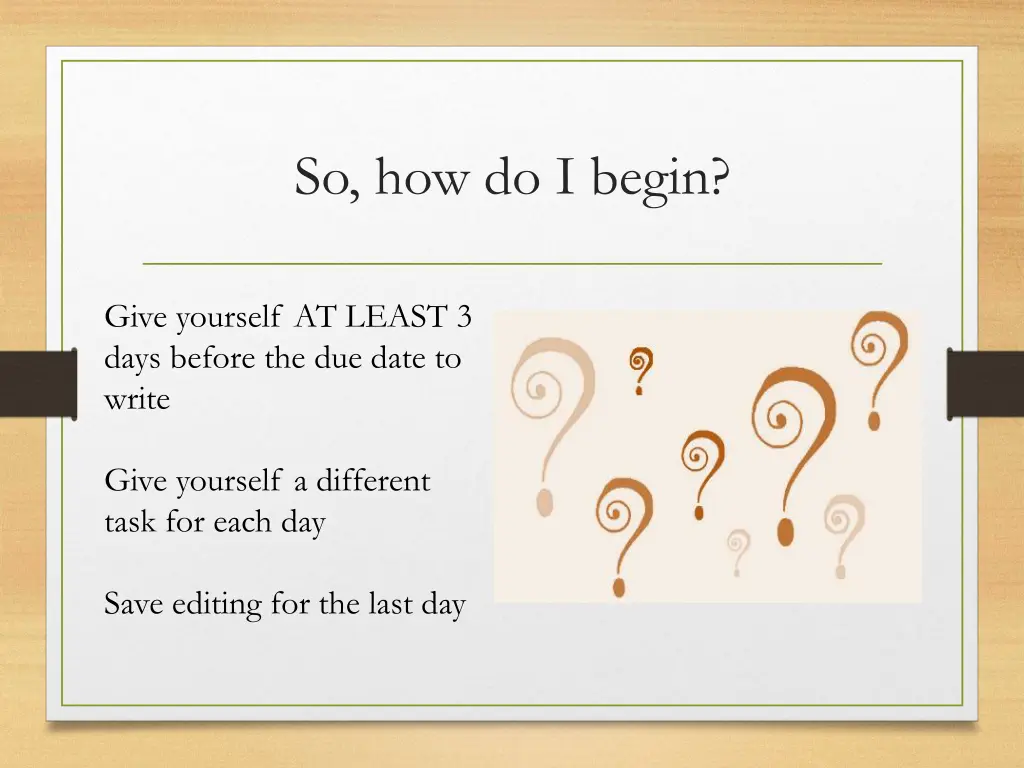 So, how do I begin?

Give yourself AT LEAST 3 days before the due date to write

Give yourself a different task for each day

Save editing for the last day